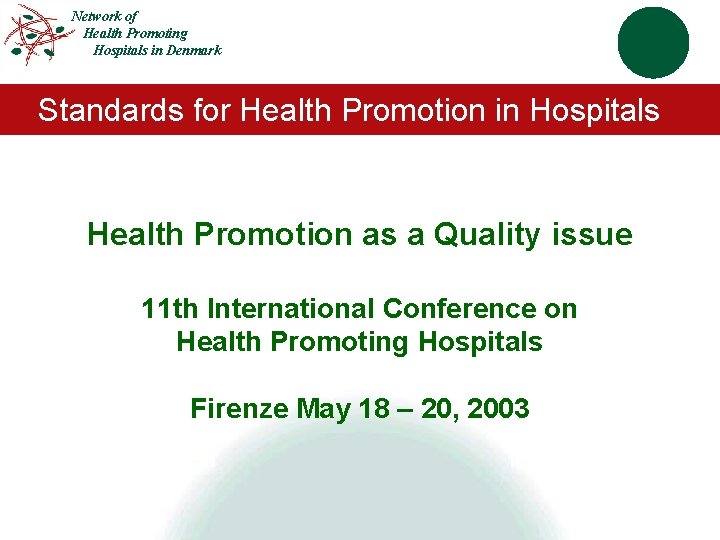 Network of
Health Promoting
Hospitals in Denmark

Standards for Health Promotion in Hospitals

Health Promotion as a Quality issue

11th International Conference on Health Promoting Hospitals

Firenze May 18 – 20, 2003